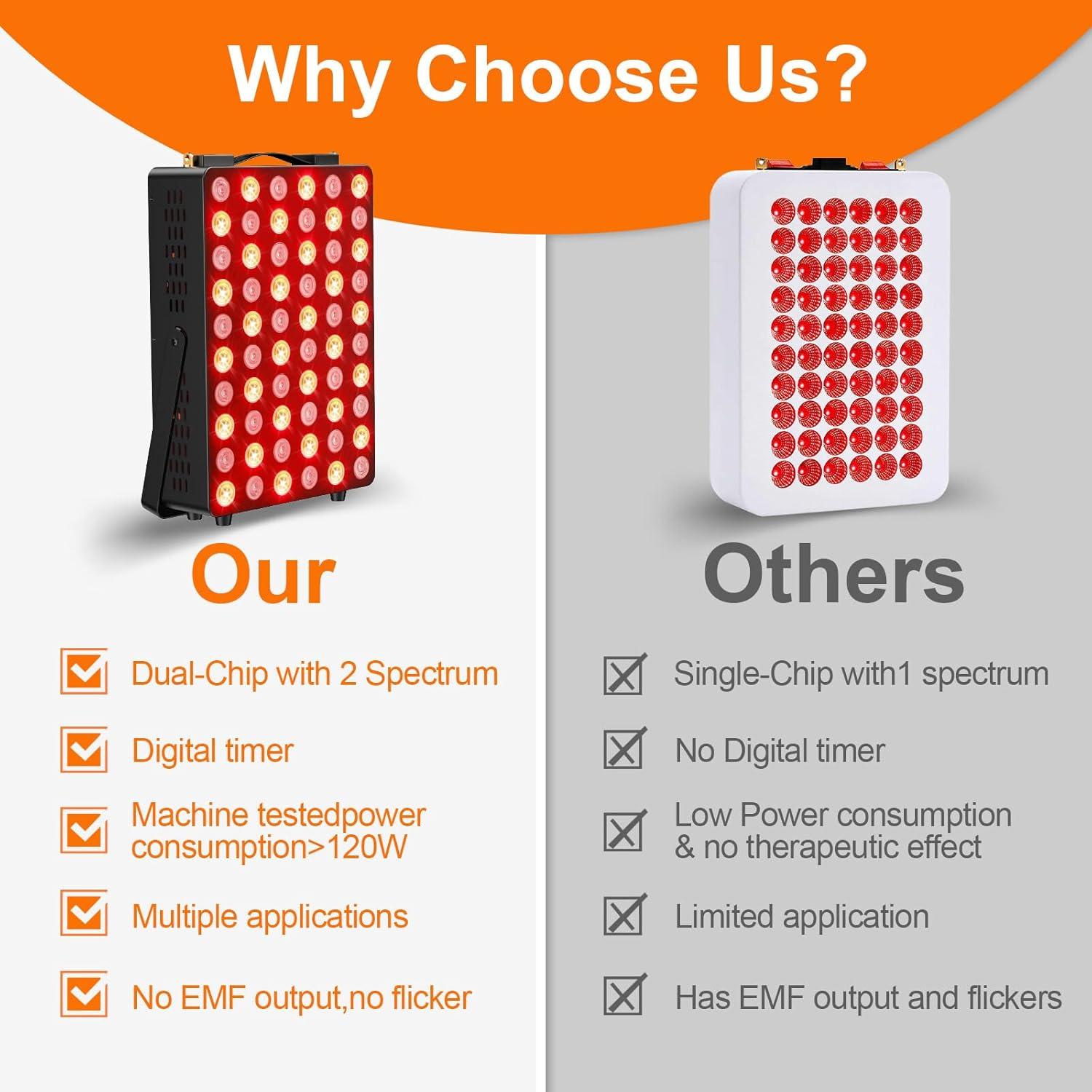 Why Choose Us?

Our

Dual-Chip with 2 Spectrum

Digital timer

Machine testedpower consumption>120W

Multiple applications

No EMF output,no flicker

Others

Single-Chip with1 spectrum

No Digital timer

Low Power consumption & no therapeutic effect

Limited application

Has EMF output and flickers